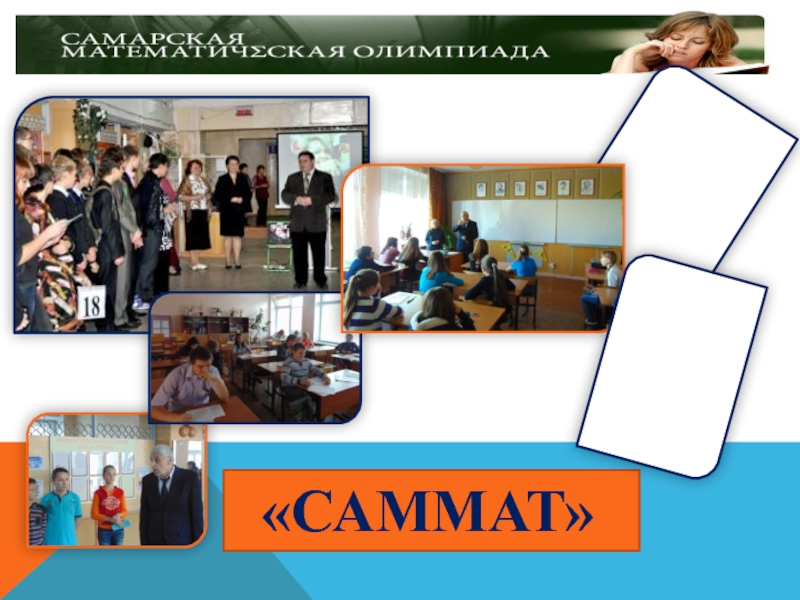 САМАРСКАЯ
МАТЕМАТИЧЕСКАЯ ОЛИМПИАДА

18

«САММАТ»